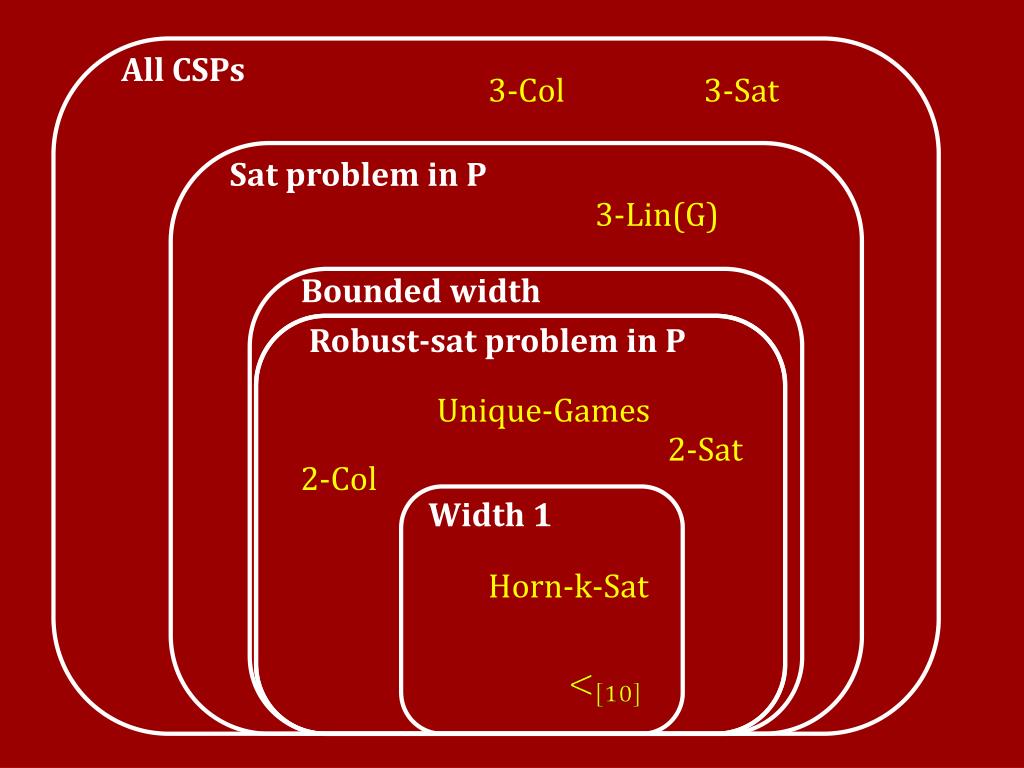 All CSPs

3-Col

3-Sat

Sat problem in P

3-Lin(G)

Bounded width

Robust-sat problem in P

Unique-Games

2-Sat

2-Col

Width 1

Horn-k-Sat

$<_{[10]}$